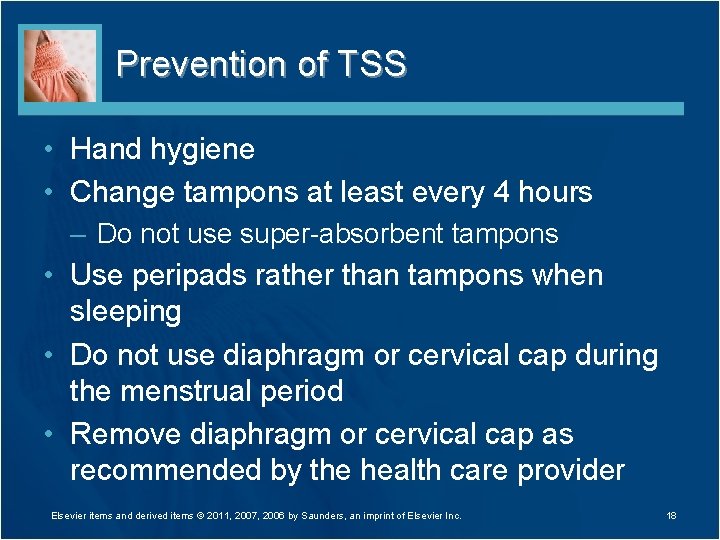 Prevention of TSS

• Hand hygiene
• Change tampons at least every 4 hours
– Do not use super-absorbent tampons
• Use peripads rather than tampons when sleeping
• Do not use diaphragm or cervical cap during the menstrual period
• Remove diaphragm or cervical cap as recommended by the health care provider

Elsevier items and derived items © 2011, 2007, 2006 by Saunders, an imprint of Elsevier Inc.

18